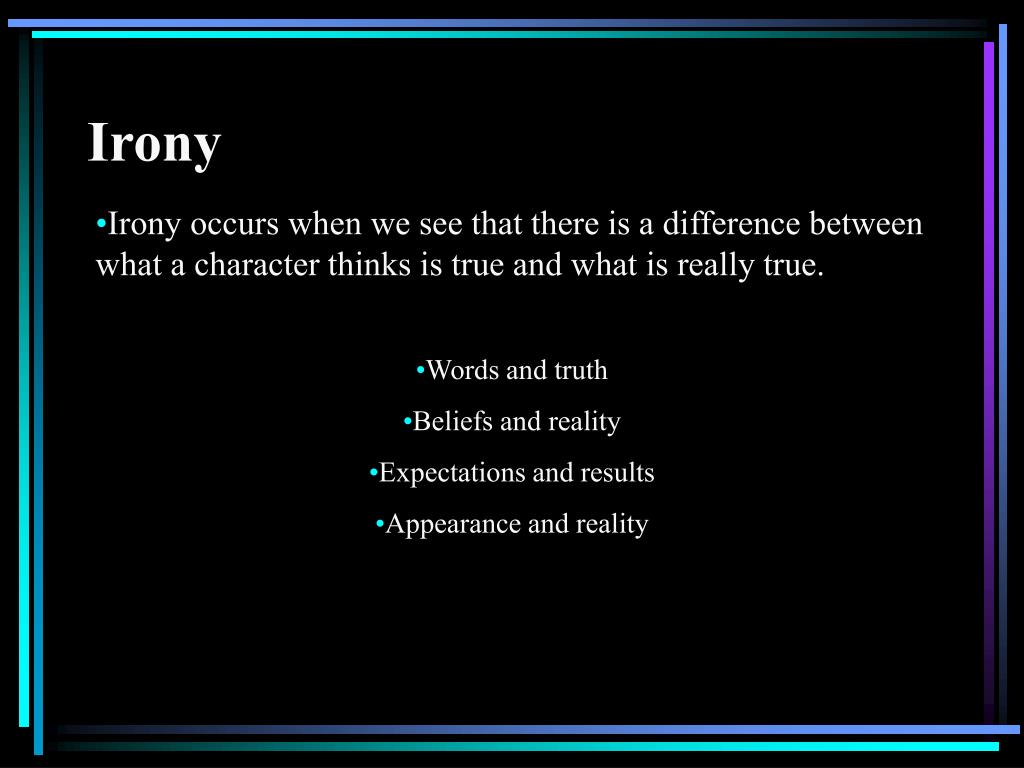 Irony

•Irony occurs when we see that there is a difference between what a character thinks is true and what is really true.

•Words and truth

•Beliefs and reality

•Expectations and results

•Appearance and reality